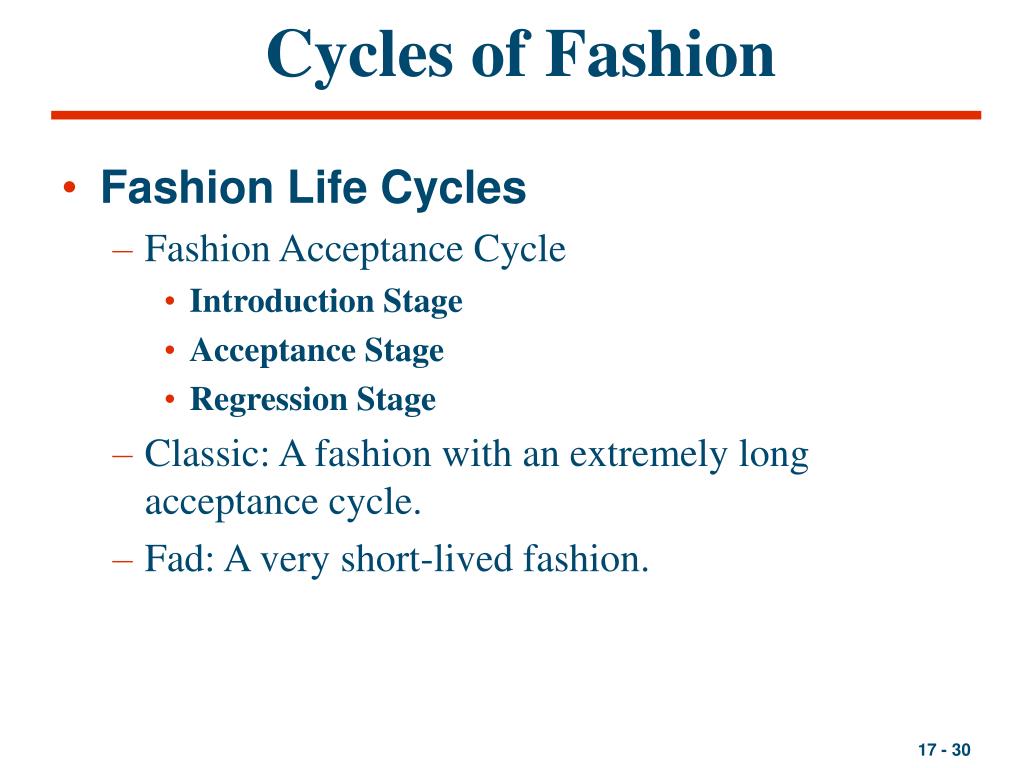 Cycles of Fashion

• Fashion Life Cycles

– Fashion Acceptance Cycle

• Introduction Stage

• Acceptance Stage

• Regression Stage

– Classic: A fashion with an extremely long acceptance cycle.

– Fad: A very short-lived fashion.

17 - 30